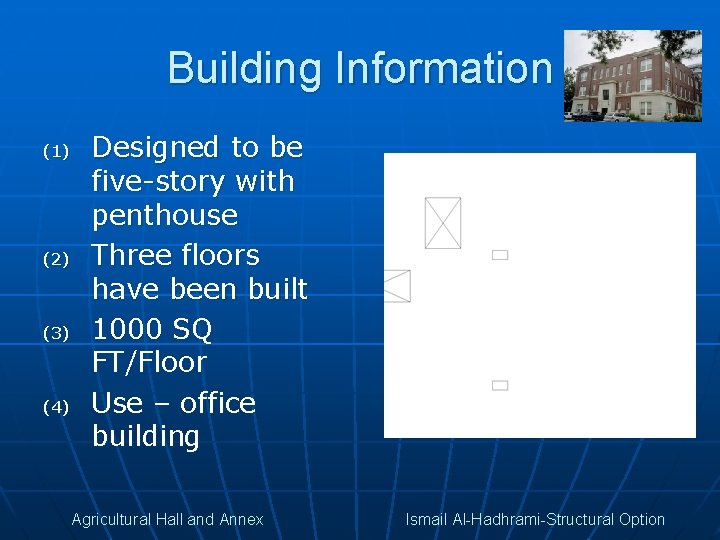 Building Information

(1) Designed to be five-story with penthouse

(2) Three floors have been built

(3) 1000 SQ FT/Floor

(4) Use – office building

Agricultural Hall and Annex

Ismail Al-Hadhrami-Structural Option